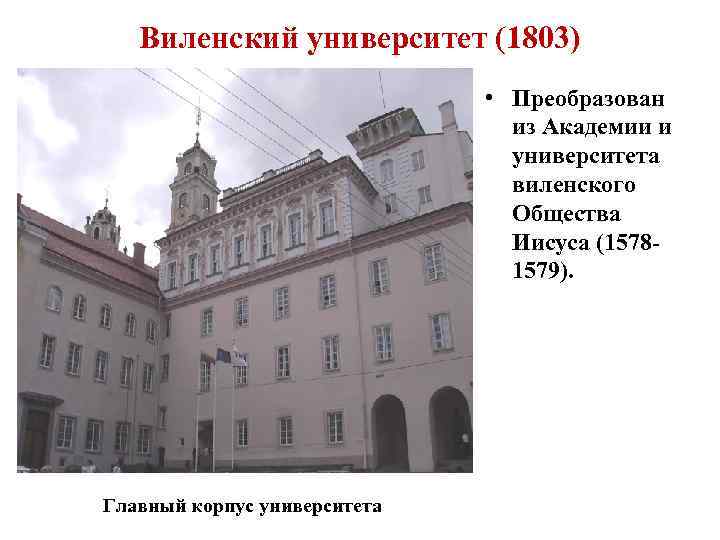 Виленский университет (1803)

• Преобразован из Академии и университета виленского Общества Иисуса (1578-1579).

Главный корпус университета